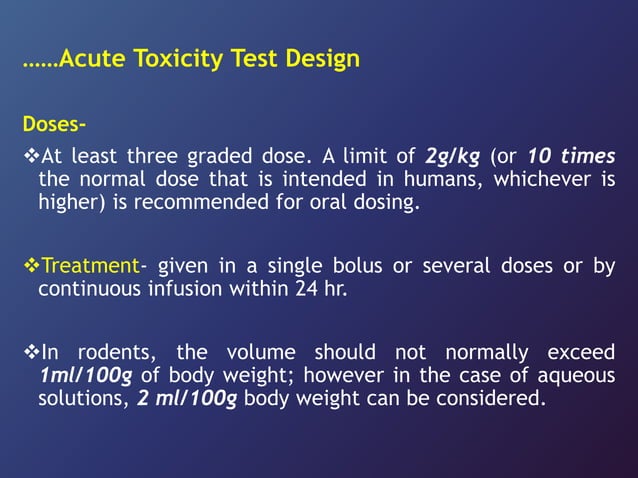 ……Acute Toxicity Test Design

Doses-

❖At least three graded dose. A limit of 2g/kg (or 10 times the normal dose that is intended in humans, whichever is higher) is recommended for oral dosing.

❖Treatment- given in a single bolus or several doses or by continuous infusion within 24 hr.

❖In rodents, the volume should not normally exceed 1ml/100g of body weight; however in the case of aqueous solutions, 2 ml/100g body weight can be considered.